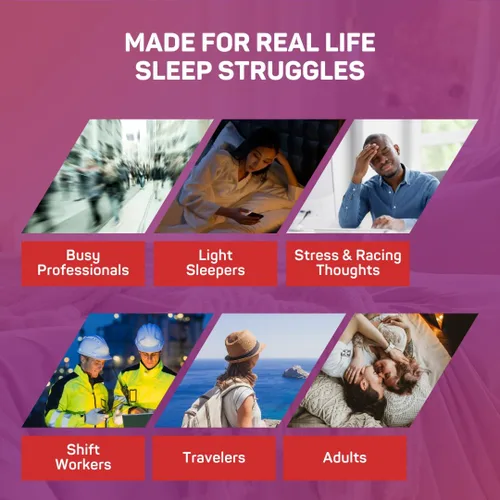 MADE FOR REAL LIFE SLEEP STRUGGLES

Busy Professionals

Light Sleepers

Stress & Racing Thoughts

Shift Workers

Travelers

Adults